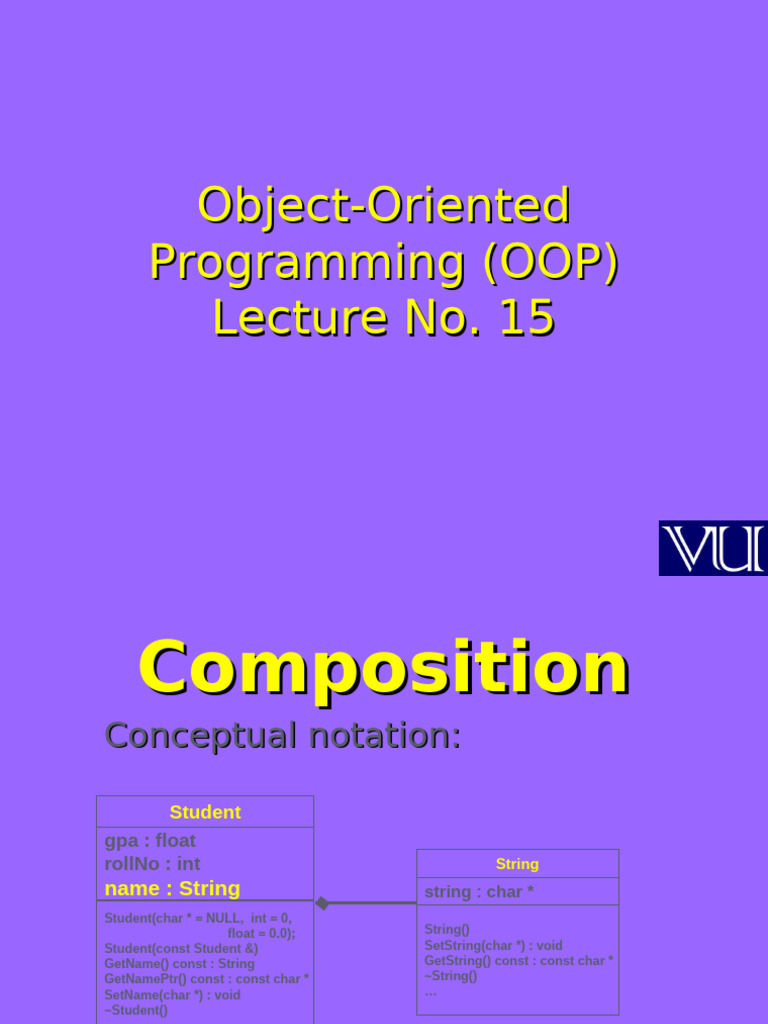 Object-Oriented Programming (OOP) Lecture No. 15

VU

Composition

Conceptual notation:

Student

gpa : float
rollNo : int
name : String

Student(char * = NULL, int = 0, float = 0.0);
Student(const Student &)
GetName() const : String
GetNamePtr() const : const char *
SetName(char *) : void
~Student()

String

string : char *

String()
SetString(char *) : void
GetString() const : const char *
~String()
…